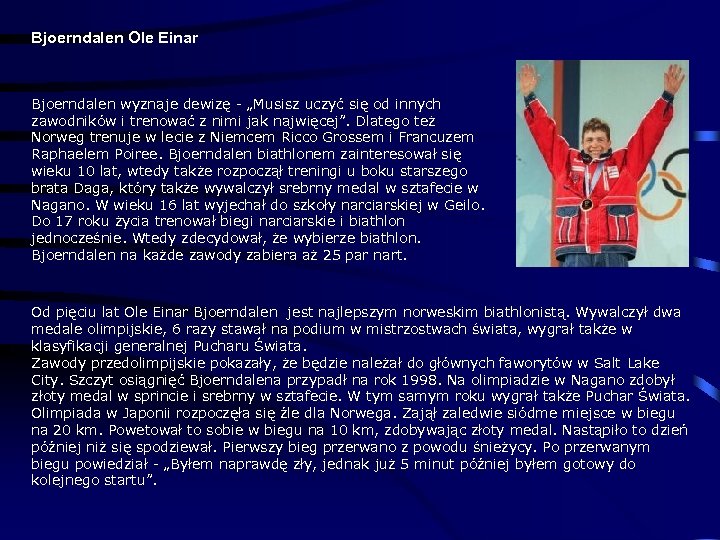 Bjoerndalen Ole Einar

Bjoerndalen wyznaje dewizę - „Musisz uczyć się od innych zawodników i trenować z nimi jak najwięcej". Dlatego też Norweg trenuje w lecie z Niemcem Ricco Grossem i Francuzem Raphaelem Poiree. Bjoerndalen biathlonem zainteresował się wieku 10 lat, wtedy także rozpoczął treningi u boku starszego brata Daga, który także wywalczył srebrny medal w sztafecie w Nagano. W wieku 16 lat wyjechał do szkoły narciarskiej w Geilo. Do 17 roku życia trenował biegi narciarskie i biathlon jednocześnie. Wtedy zdecydował, że wybierze biathlon. Bjoerndalen na każde zawody zabiera aż 25 par nart.

Od pięciu lat Ole Einar Bjoerndalen jest najlepszym norweskim biathlonistą. Wywalczył dwa medale olimpijskie, 6 razy stawał na podium w mistrzostwach świata, wygrał także w klasyfikacji generalnej Pucharu Świata.
Zawody przedolimpijskie pokazały, że będzie należał do głównych faworytów w Salt Lake City. Szczyt osiągnięć Bjoerndalena przypadł na rok 1998. Na olimpiadzie w Nagano zdobył złoty medal w sprincie i srebrny w sztafecie. W tym samym roku wygrał także Puchar Świata. Olimpiada w Japonii rozpoczęła się źle dla Norwega. Zajął zaledwie siódme miejsce w biegu na 20 km. Powetował to sobie w biegu na 10 km, zdobywając złoty medal. Nastąpiło to dzień później niż się spodziewał. Pierwszy bieg przerwano z powodu śnieżycy. Po przerwanym biegu powiedział - „Byłem naprawdę zły, jednak już 5 minut później byłem gotowy do kolejnego startu".